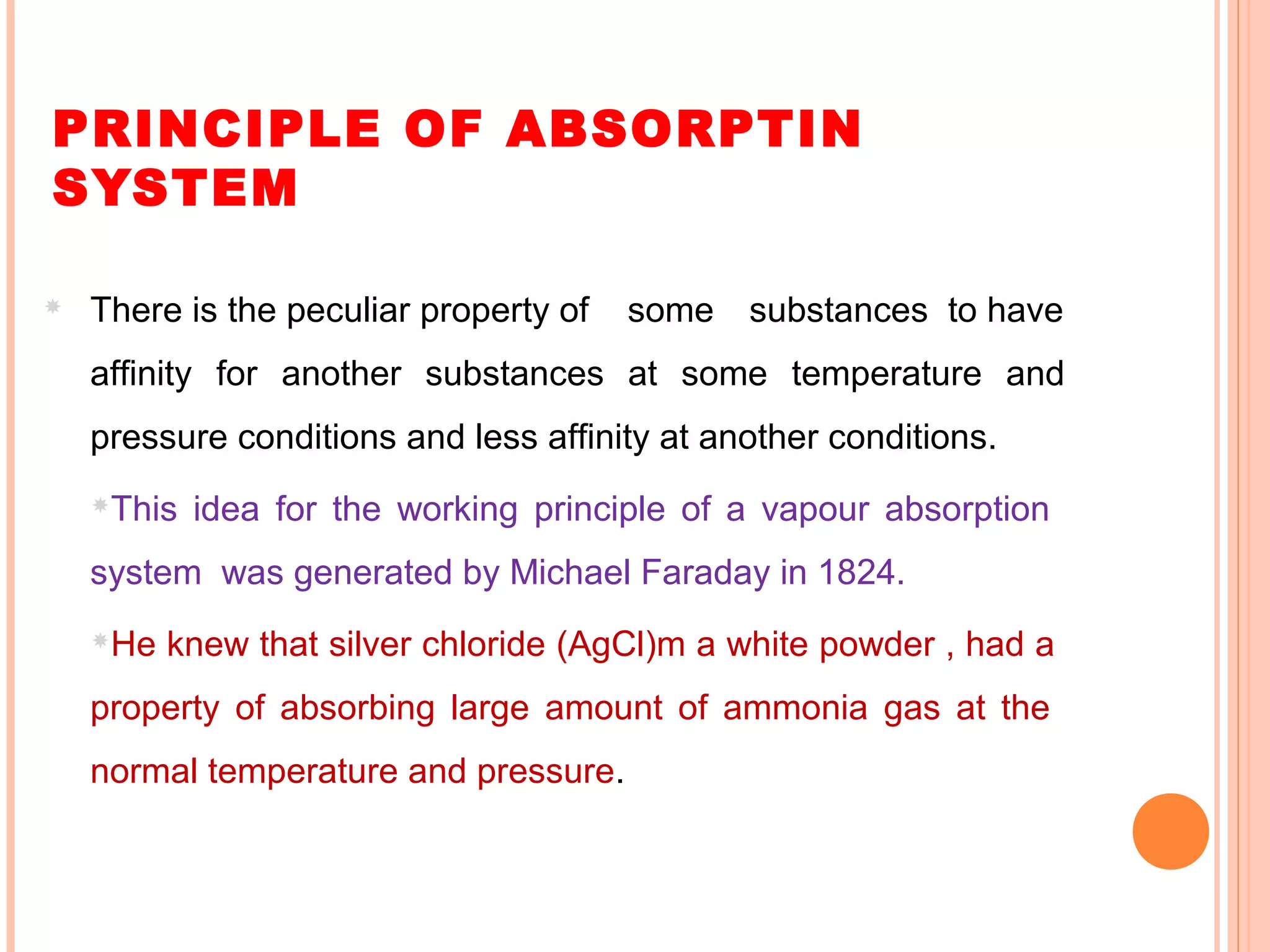 PRINCIPLE OF ABSORPTIN SYSTEM

There is the peculiar property of some substances to have affinity for another substances at some temperature and pressure conditions and less affinity at another conditions.

This idea for the working principle of a vapour absorption system was generated by Michael Faraday in 1824.

He knew that silver chloride (AgCl)m a white powder , had a property of absorbing large amount of ammonia gas at the normal temperature and pressure.